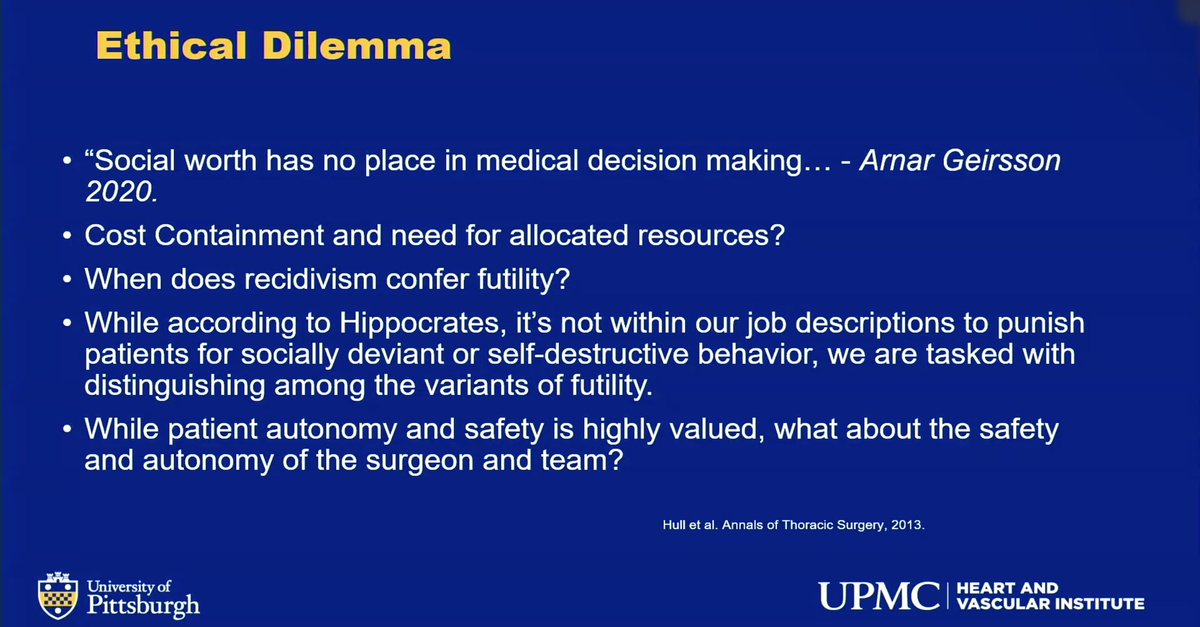 Ethical Dilemma

• "Social worth has no place in medical decision making… - Arnar Geirsson 2020.

• Cost Containment and need for allocated resources?

• When does recidivism confer futility?

• While according to Hippocrates, it's not within our job descriptions to punish patients for socially deviant or self-destructive behavior, we are tasked with distinguishing among the variants of futility.

• While patient autonomy and safety is highly valued, what about the safety and autonomy of the surgeon and team?

Hull et al. Annals of Thoracic Surgery, 2013.

University of Pittsburgh

UPMC | HEART AND VASCULAR INSTITUTE